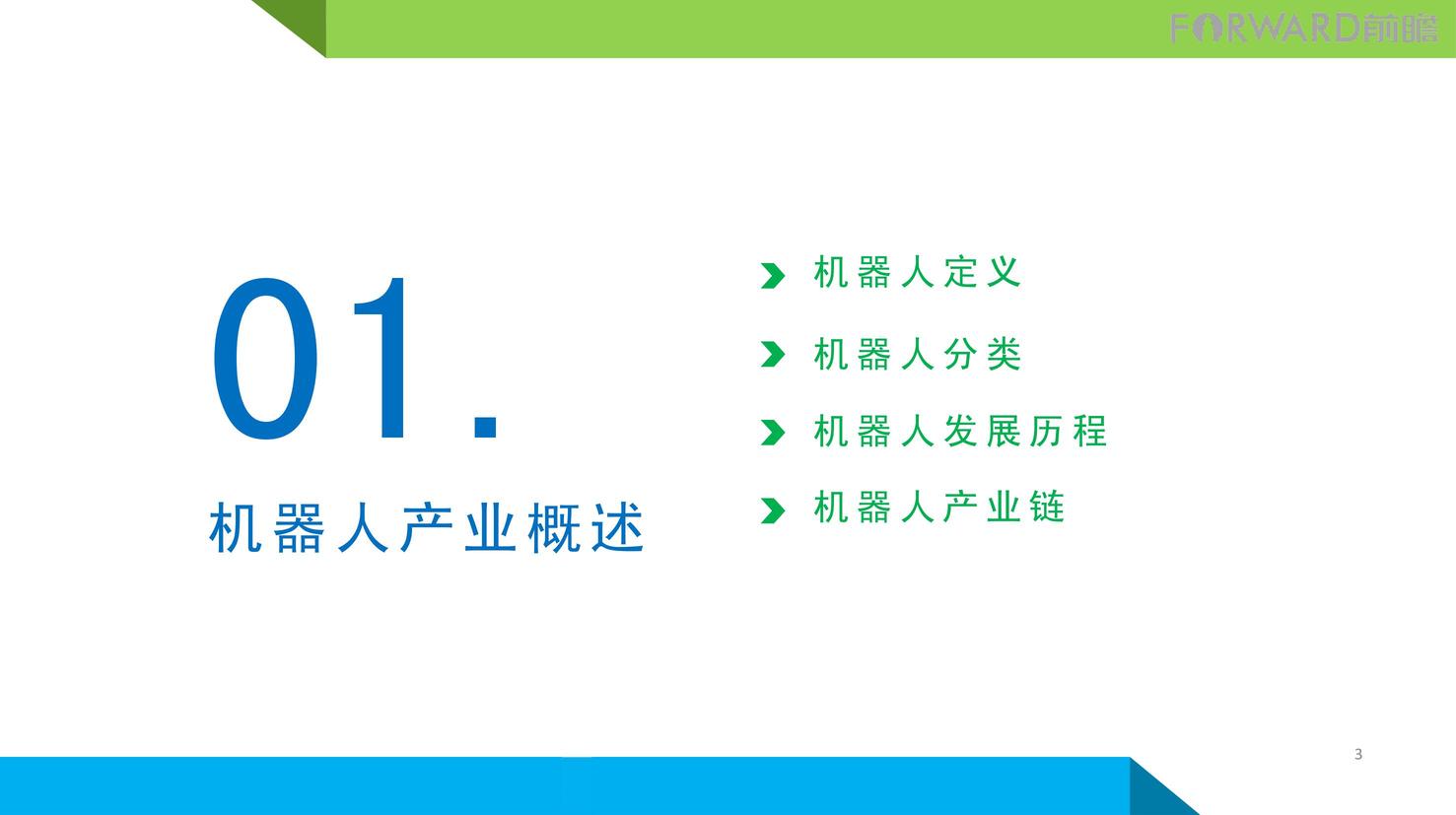 FORWARD前瞻

01.

机器人产业概述

机器人定义

机器人分类

机器人发展历程

机器人产业链

3